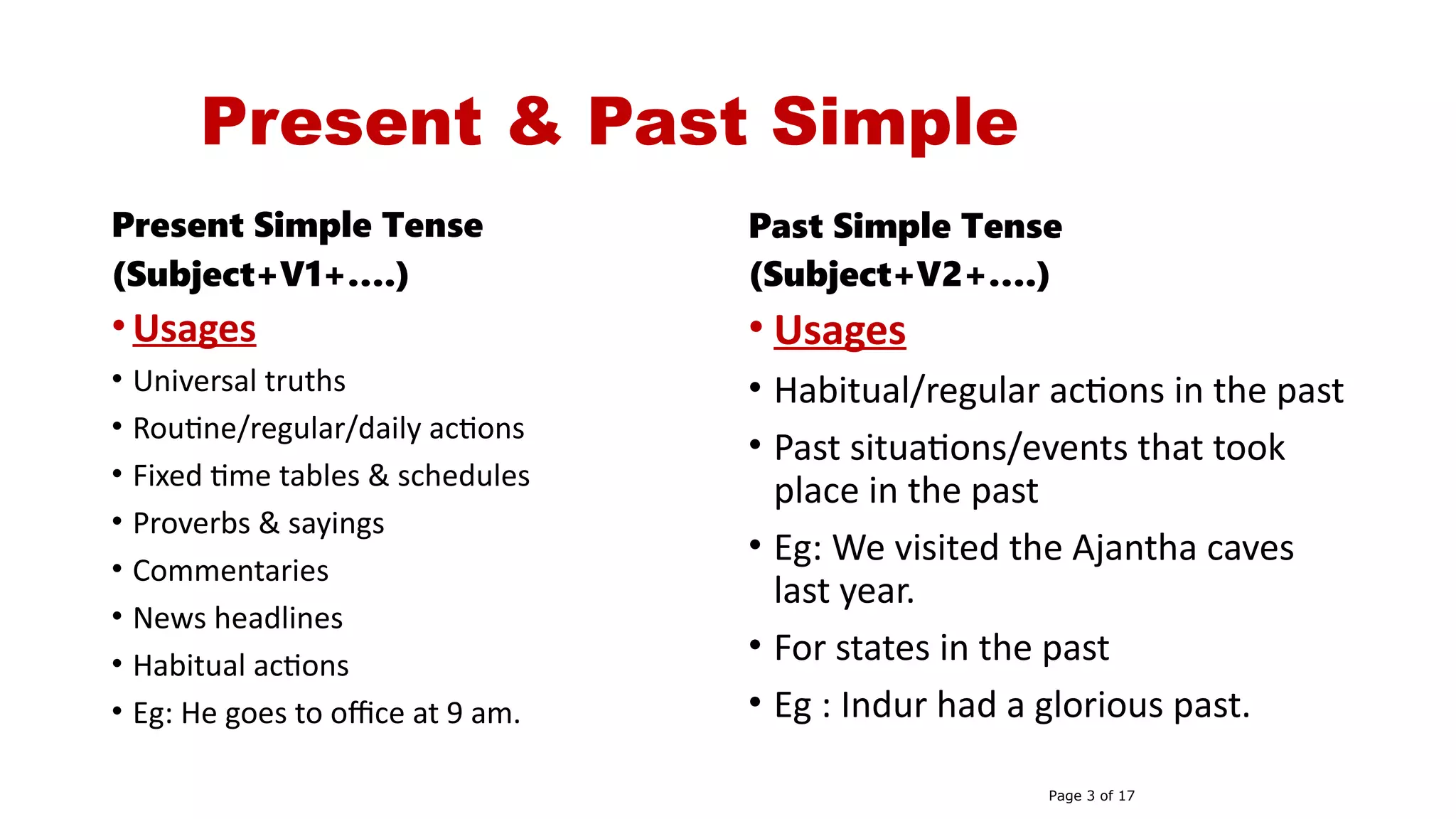 Present & Past Simple

Present Simple Tense
(Subject+V1+....)

• Usages
• Universal truths
• Routine/regular/daily actions
• Fixed time tables & schedules
• Proverbs & sayings
• Commentaries
• News headlines
• Habitual actions
• Eg: He goes to office at 9 am.

Past Simple Tense
(Subject+V2+....)

• Usages
• Habitual/regular actions in the past
• Past situations/events that took place in the past
• Eg: We visited the Ajantha caves last year.
• For states in the past
• Eg : Indur had a glorious past.

Page 3 of 17